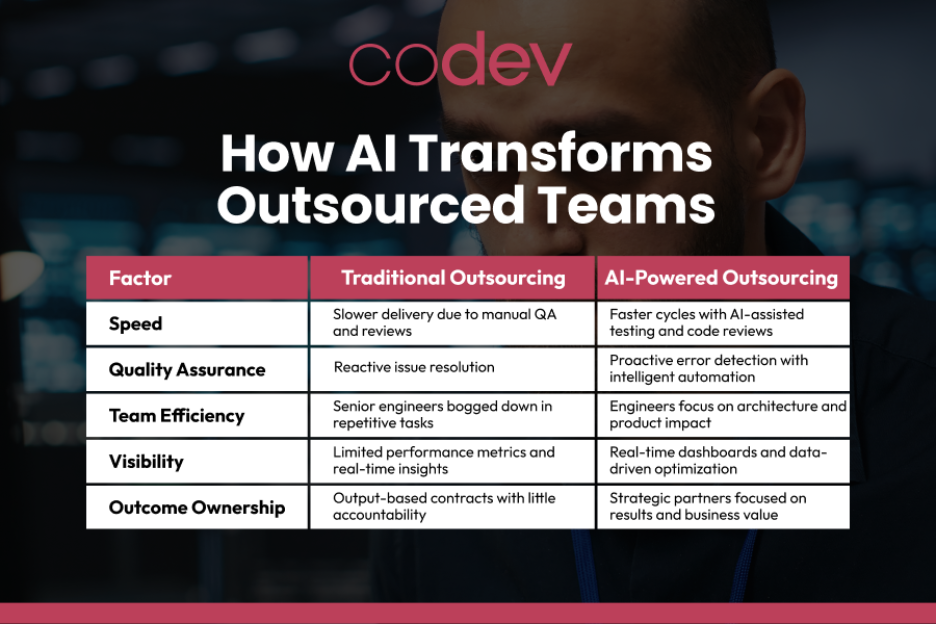 codev

How AI Transforms Outsourced Teams

| Factor | Traditional Outsourcing | AI-Powered Outsourcing |
|---|---|---|
| Speed | Slower delivery due to manual QA and reviews | Faster cycles with AI-assisted testing and code reviews |
| Quality Assurance | Reactive issue resolution | Proactive error detection with intelligent automation |
| Team Efficiency | Senior engineers bogged down in repetitive tasks | Engineers focus on architecture and product impact |
| Visibility | Limited performance metrics and real-time insights | Real-time dashboards and data-driven optimization |
| Outcome Ownership | Output-based contracts with little accountability | Strategic partners focused on results and business value |